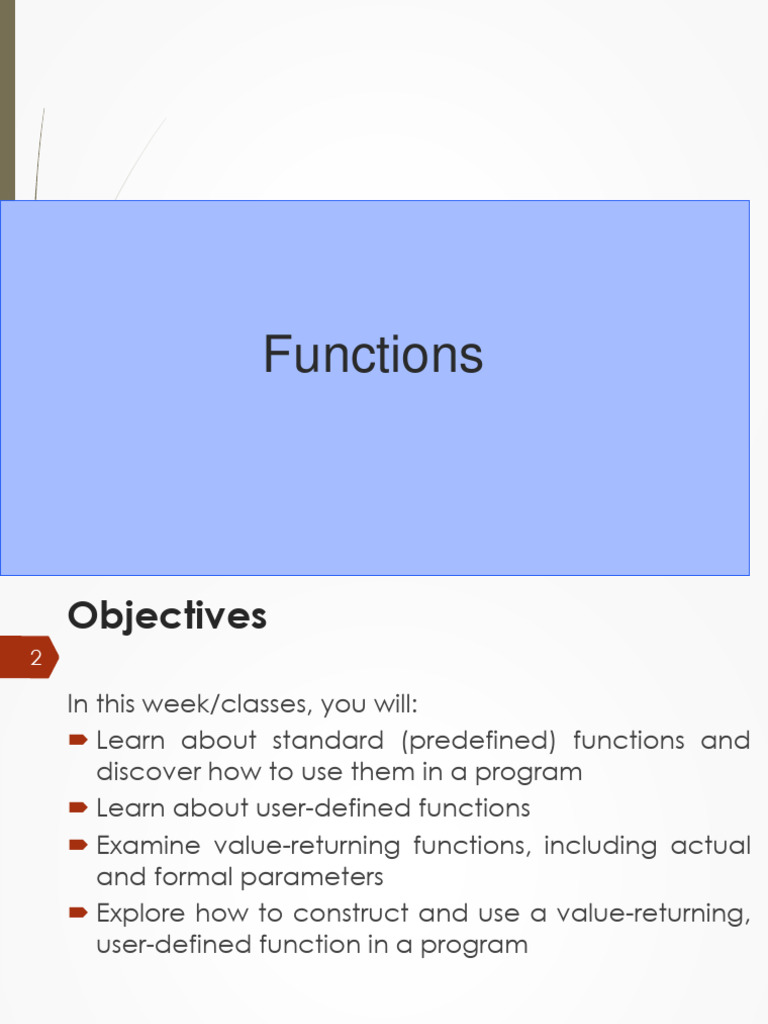 Functions

Objectives

2

In this week/classes, you will:
Learn about standard (predefined) functions and discover how to use them in a program
Learn about user-defined functions
Examine value-returning functions, including actual and formal parameters
Explore how to construct and use a value-returning, user-defined function in a program